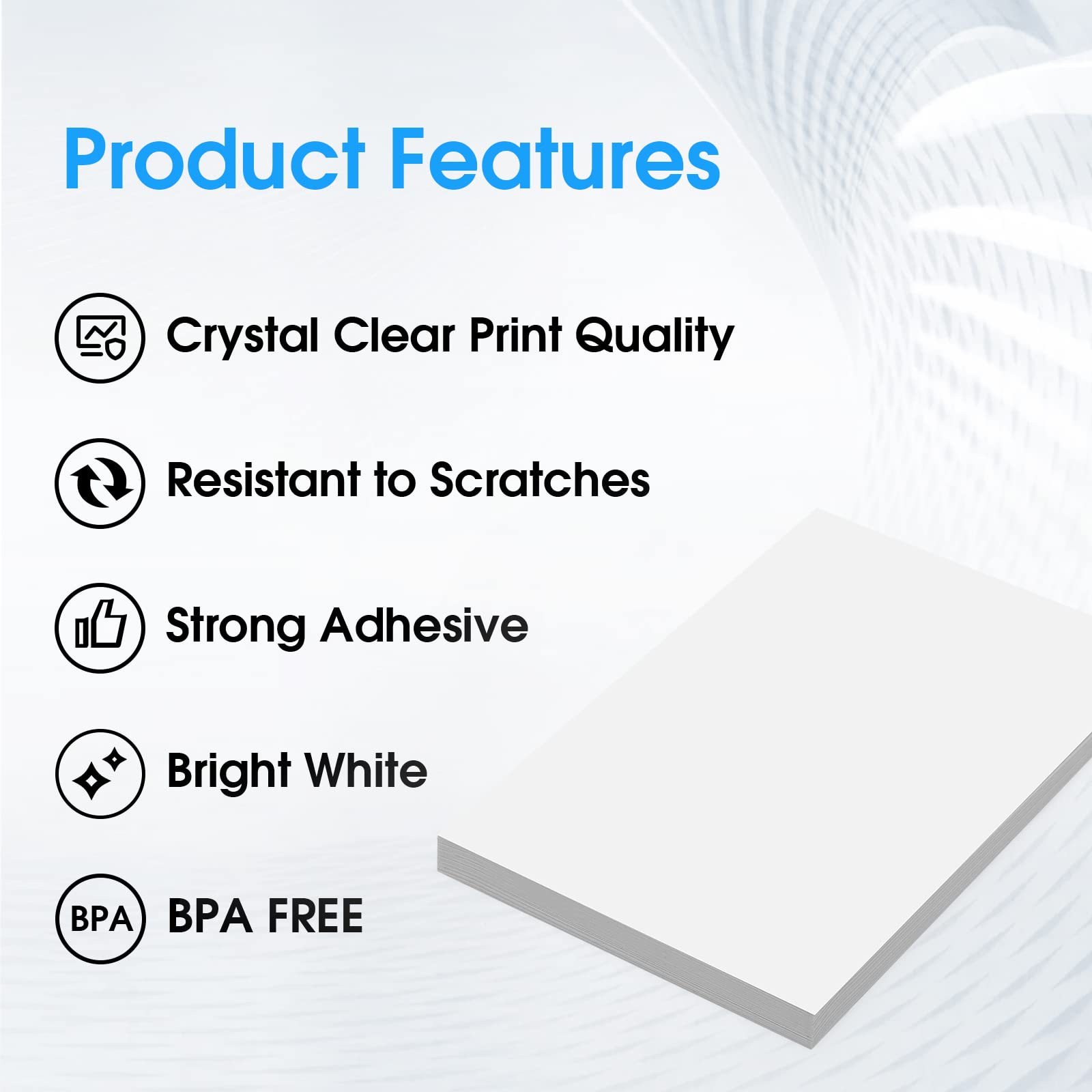 Product Features

Crystal Clear Print Quality

Resistant to Scratches

Strong Adhesive

Bright White

BPA

BPA FREE